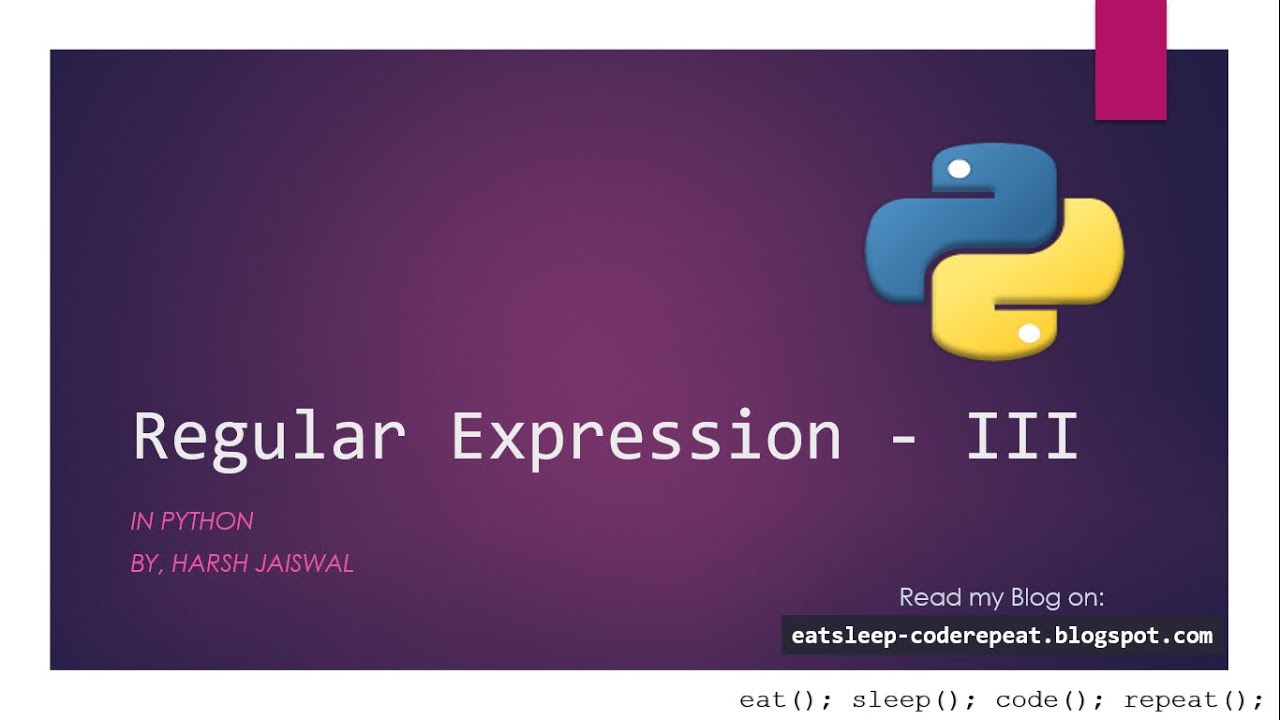 Regular Expression - III

IN PYTHON

BY, HARSH JAISWAL

Read my Blog on:

eatsleep-coderepeat.blogspot.com

eat(); sleep(); code(); repeat();